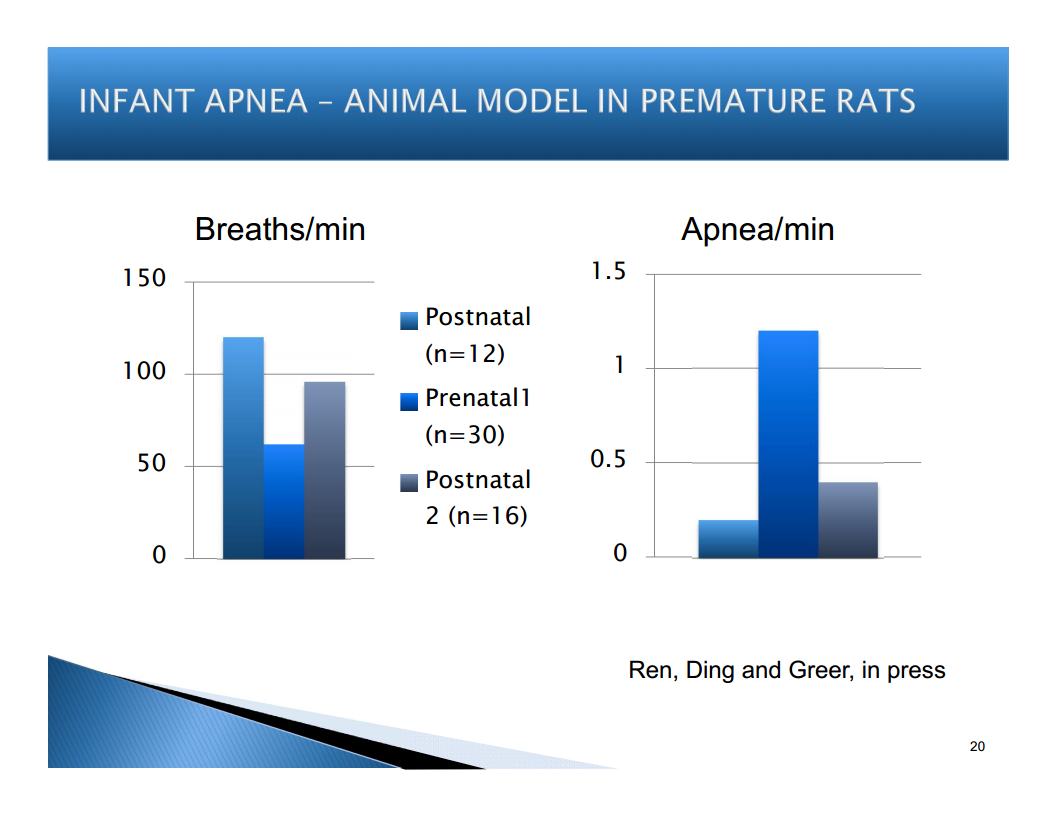 INFANT APNEA – ANIMAL MODEL IN PREMATURE RATS

Breaths/min

150
100
50
0

Postnatal (n=12)
Prenatal1 (n=30)
Postnatal 2 (n=16)

Apnea/min

1.5
1
0.5
0

Ren, Ding and Greer, in press

20